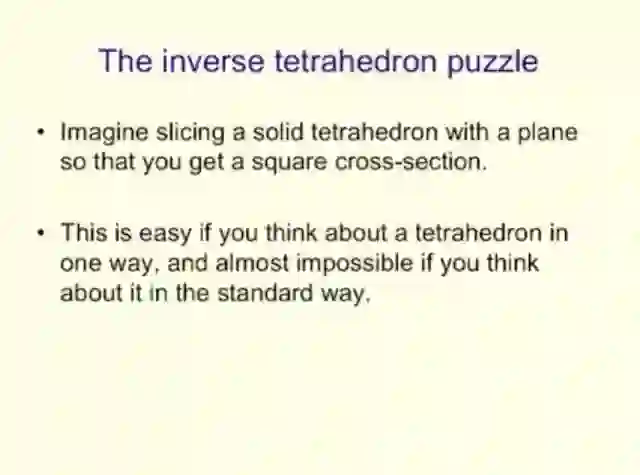 The inverse tetrahedron puzzle

• Imagine slicing a solid tetrahedron with a plane so that you get a square cross-section.

• This is easy if you think about a tetrahedron in one way, and almost impossible if you think about it in the standard way.